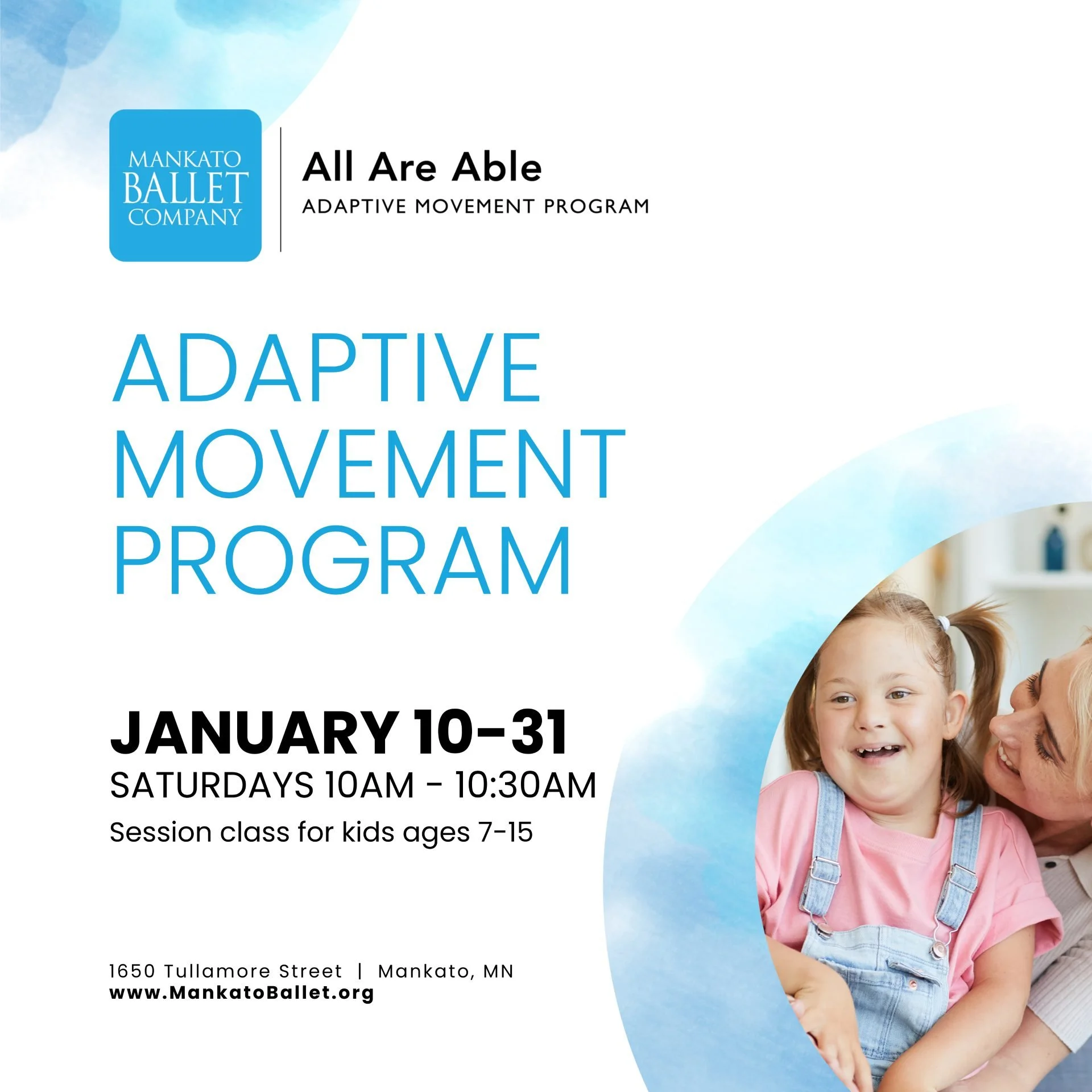 MANKATO
BALLET
COMPANY

All Are Able
ADAPTIVE MOVEMENT PROGRAM

ADAPTIVE
MOVEMENT
PROGRAM

JANUARY 10-31
SATURDAYS 10AM - 10:30AM
Session class for kids ages 7-15

1650 Tullamore Street | Mankato, MN
www.MankatoBallet.org